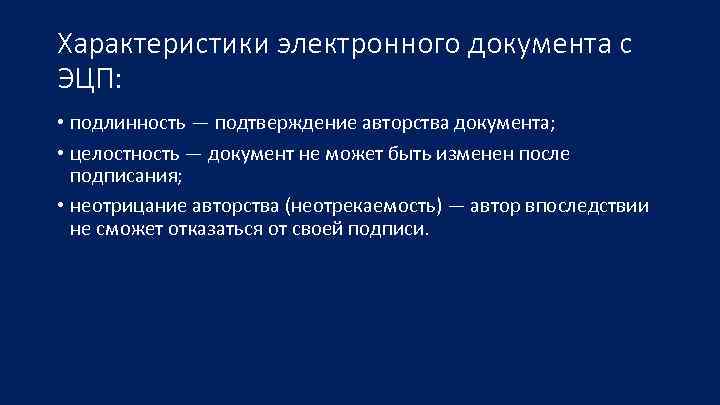 Характеристики электронного документа с ЭЦП:

• подлинность — подтверждение авторства документа;

• целостность — документ не может быть изменен после подписания;

• неотрицание авторства (неотрекаемость) — автор впоследствии не сможет отказаться от своей подписи.